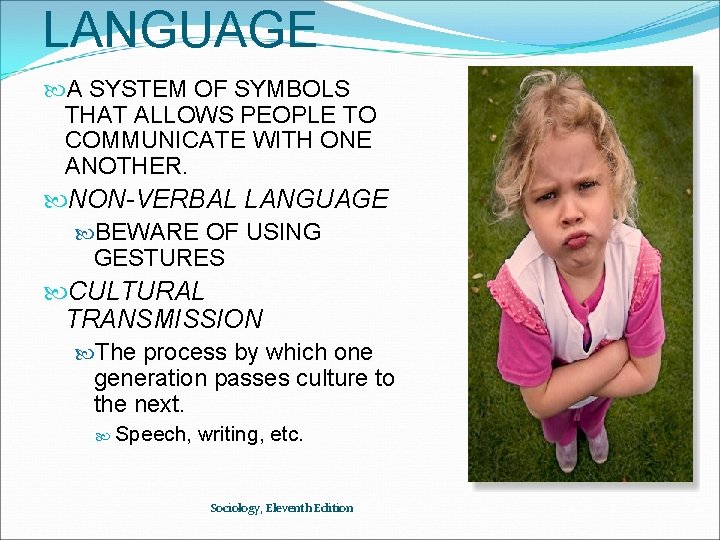 LANGUAGE

A SYSTEM OF SYMBOLS THAT ALLOWS PEOPLE TO COMMUNICATE WITH ONE ANOTHER.

NON-VERBAL LANGUAGE

BEWARE OF USING GESTURES

CULTURAL TRANSMISSION

The process by which one generation passes culture to the next.

Speech, writing, etc.

Sociology, Eleventh Edition